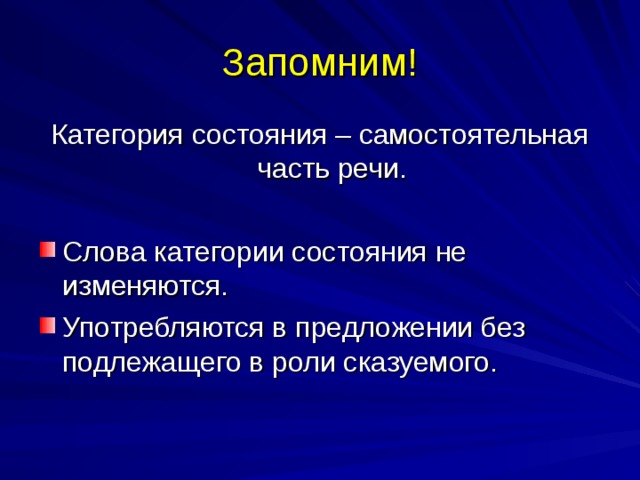 Запомним!

Категория состояния – самостоятельная часть речи.

Слова категории состояния не изменяются.

Употребляются в предложении без подлежащего в роли сказуемого.